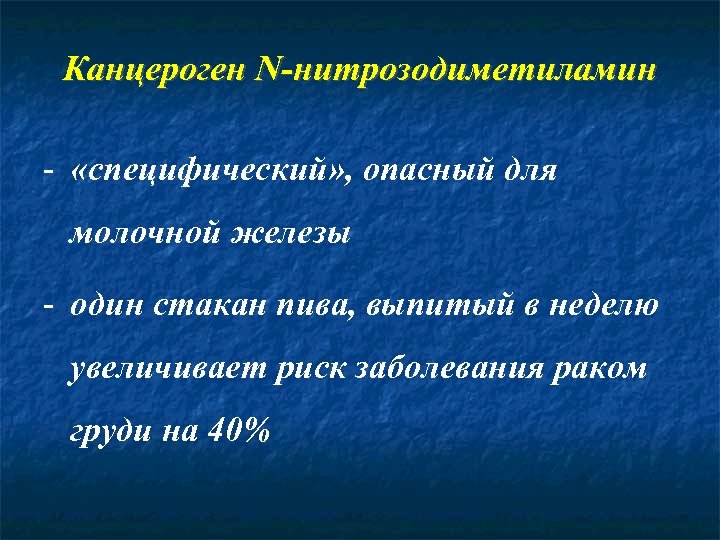 Канцероген N-нитрозодиметиламин

- «специфический», опасный для молочной железы

- один стакан пива, выпитый в неделю увеличивает риск заболевания раком груди на 40%